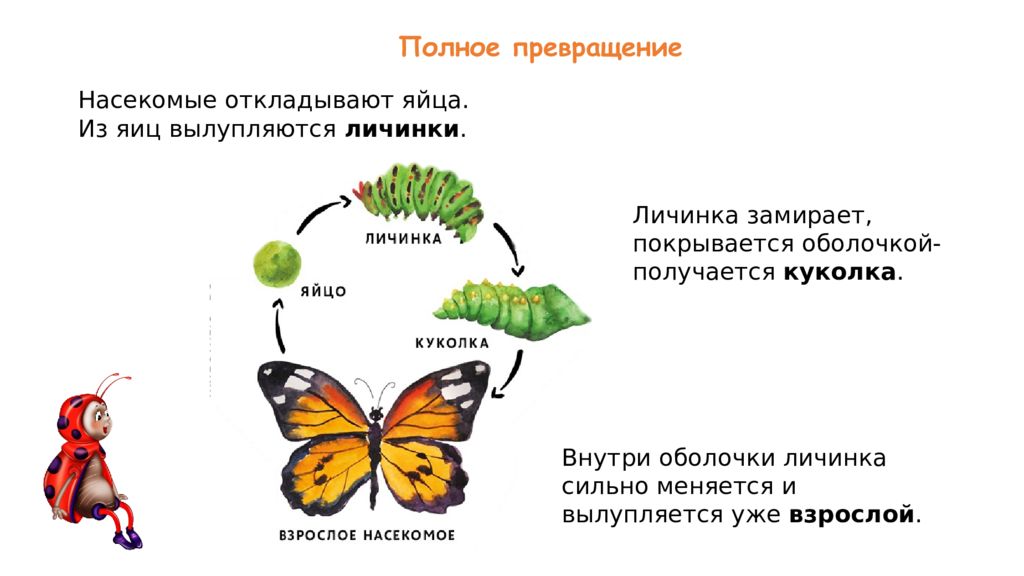 Полное превращение

Насекомые откладывают яйца.
Из яиц вылупляются **личинки**.

ЛИЧИНКА

ЯЙЦО

КУКОЛКА

ВЗРОСЛОЕ НАСЕКОМОЕ

Личинка замирает, покрывается оболочкой- получается **куколка**.

Внутри оболочки личинка сильно меняется и вылупляется уже **взрослой**.